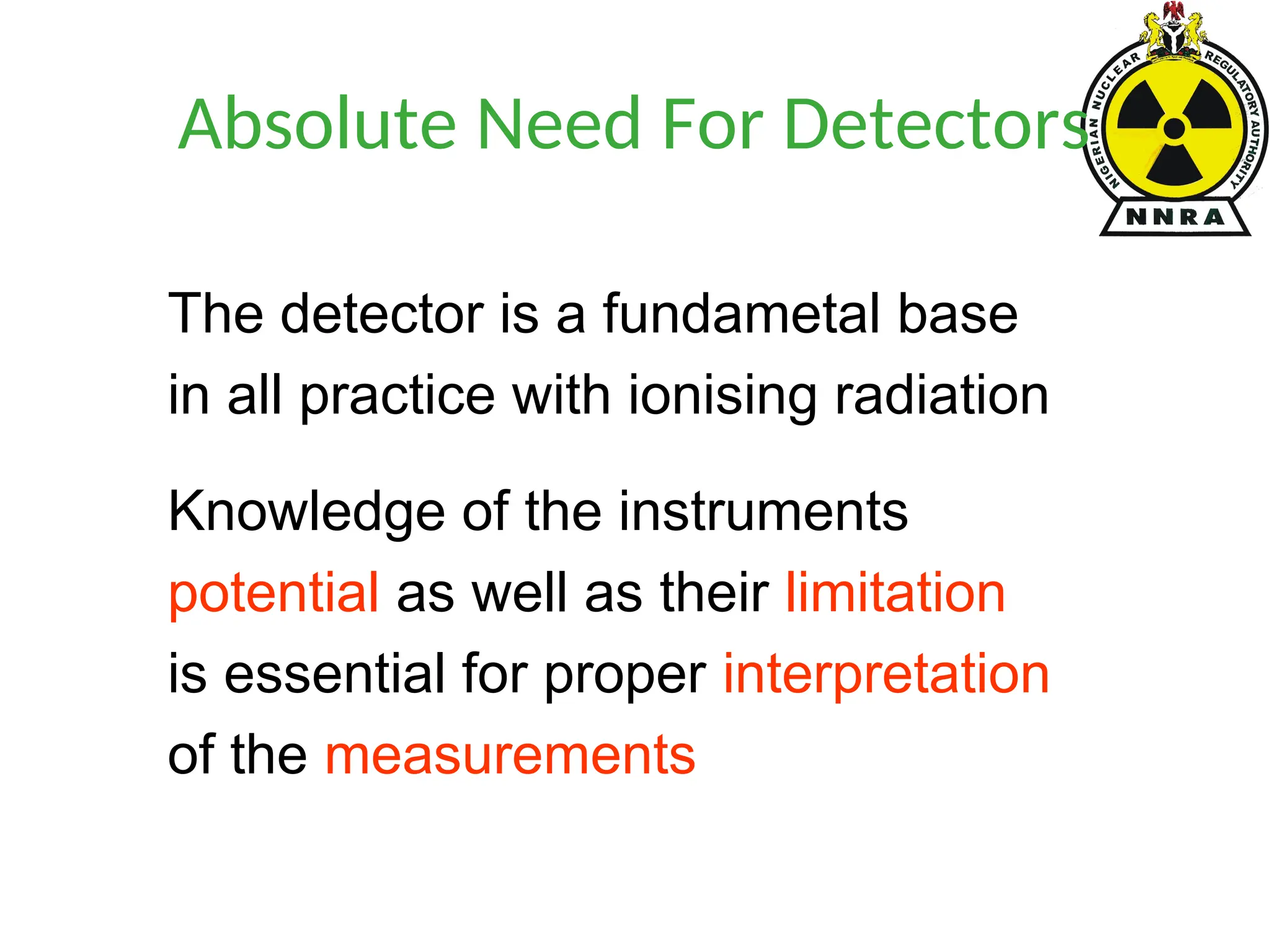 Absolute Need For Detectors

NIGERIAN NUCLEAR REGULATORY AUTHORITY
NNRA

The detector is a fundametal base in all practice with ionising radiation

Knowledge of the instruments potential as well as their limitation is essential for proper interpretation of the measurements